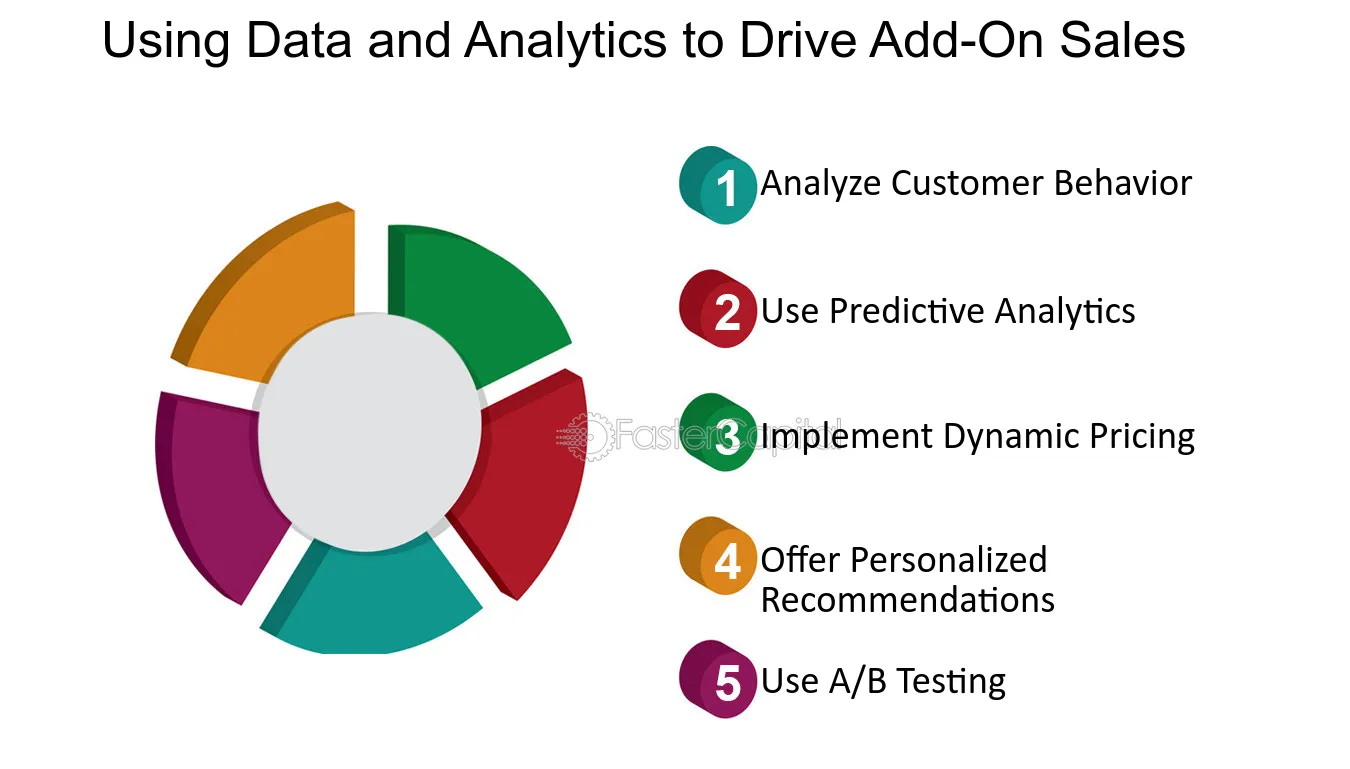 Using Data and Analytics to Drive Add-On Sales

1 Analyze Customer Behavior

2 Use Predictive Analytics

FasterCapital

3 Implement Dynamic Pricing

4 Offer Personalized Recommendations

5 Use A/B Testing